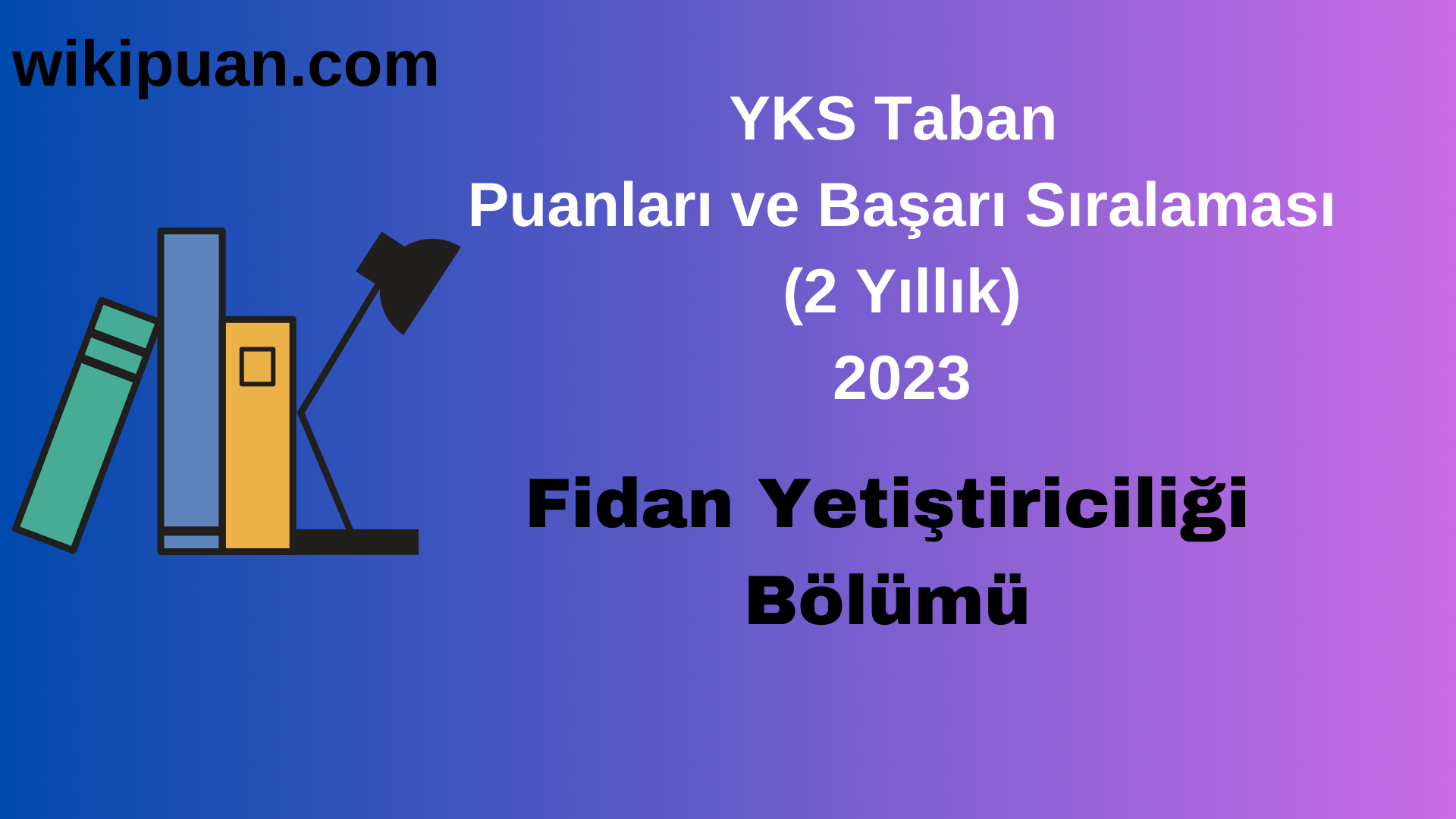 wikipuan.com

YKS Taban
Puanları ve Başarı Sıralaması
(2 Yıllık)
2023

Fidan Yetiştiriciliği
Bölümü